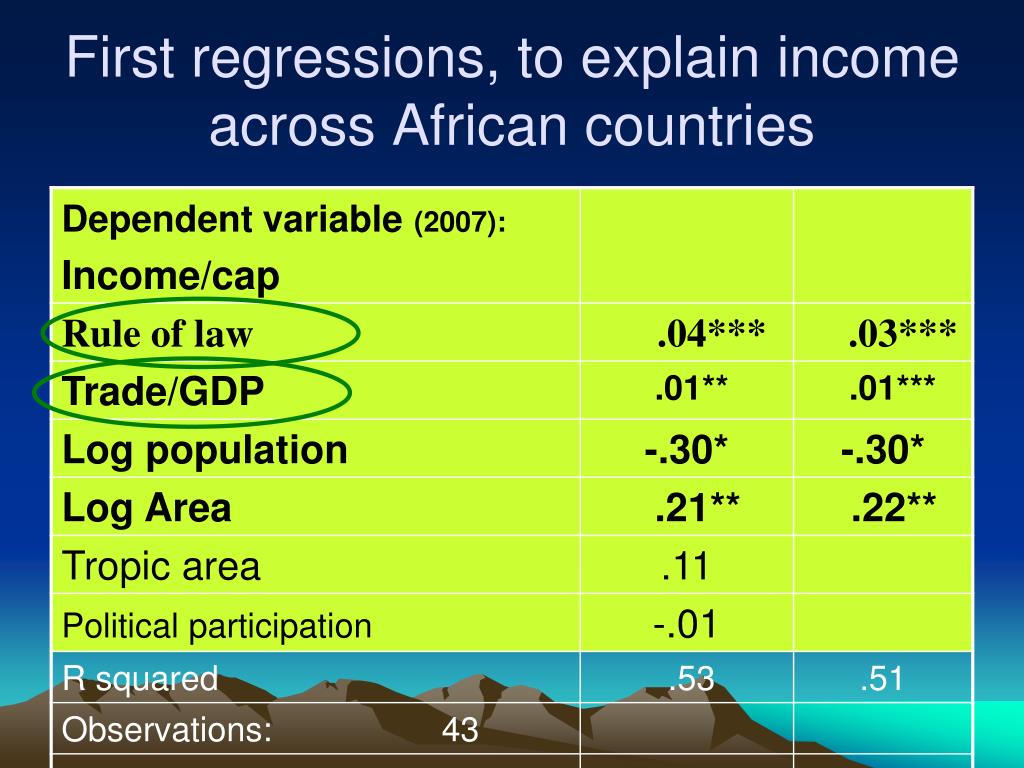 First regressions, to explain income across African countries

| Dependent variable (2007): Income/cap | | |
|---|---|---|
| Rule of law | .04*** | .03*** |
| Trade/GDP | .01** | .01*** |
| Log population | -.30* | -.30* |
| Log Area | .21** | .22** |
| Tropic area | .11 | |
| Political participation | -.01 | |
| R squared | .53 | .51 |
| Observations: 43 | | |